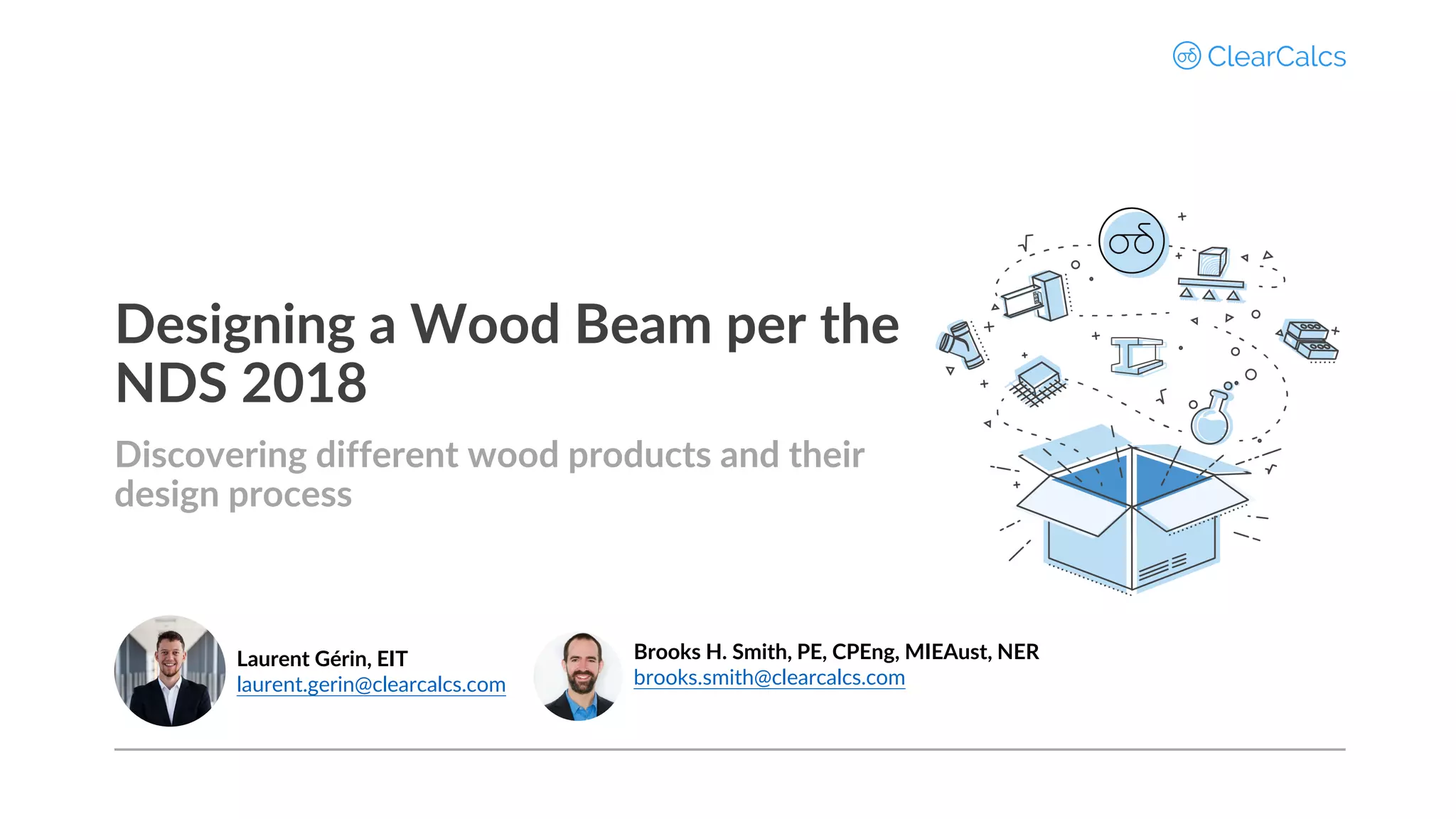 ClearCalcs

Designing a Wood Beam per the NDS 2018

Discovering different wood products and their design process

Laurent Gérin, EIT
laurent.gerin@clearcalcs.com

Brooks H. Smith, PE, CPEng, MIEAust, NER
brooks.smith@clearcalcs.com